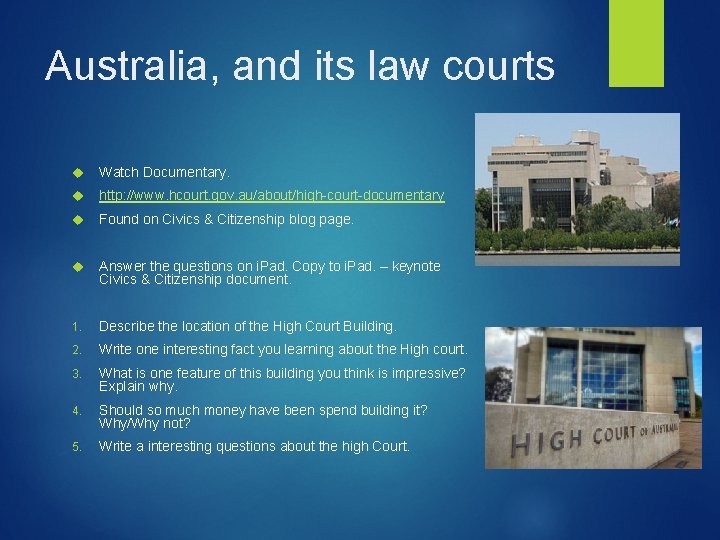 Australia, and its law courts

Watch Documentary.

http://www.hcourt.gov.au/about/high-court-documentary

Found on Civics & Citizenship blog page.

Answer the questions on iPad. Copy to iPad. – keynote Civics & Citizenship document.

1. Describe the location of the High Court Building.
2. Write one interesting fact you learning about the High court.
3. What is one feature of this building you think is impressive? Explain why.
4. Should so much money have been spend building it? Why/Why not?
5. Write a interesting questions about the high Court.

HIGH COURT OF AUSTRALIA